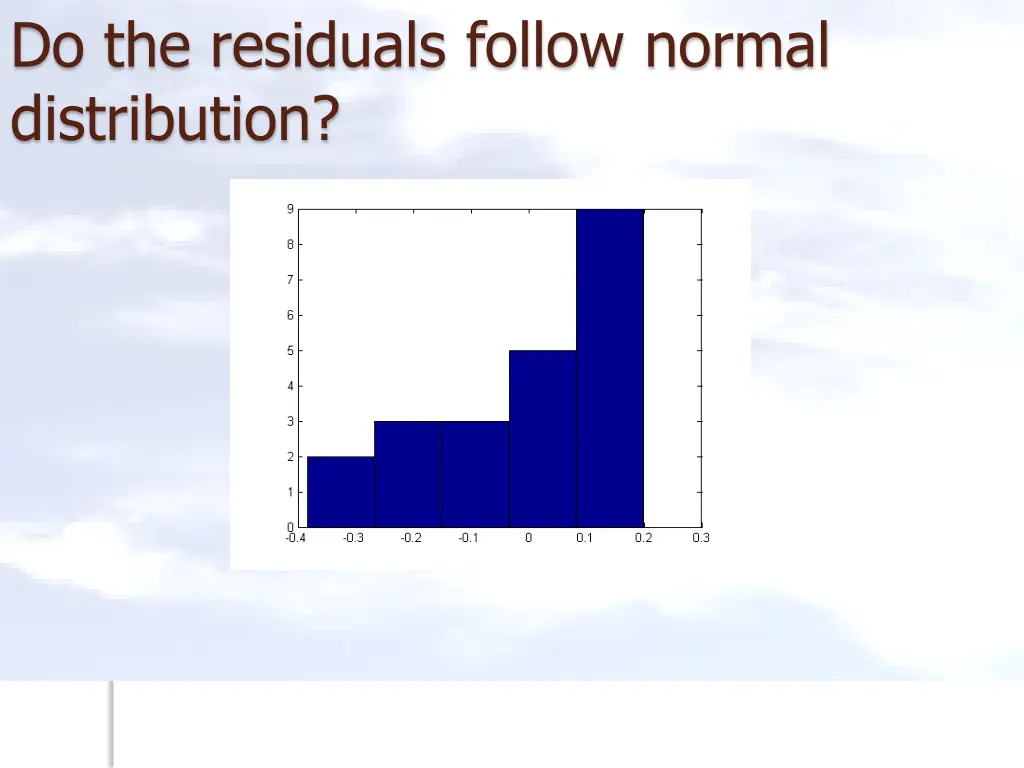 Do the residuals follow normal distribution?

9
8
7
6
5
4
3
2
1
0
-0.4 -0.3 -0.2 -0.1 0 0.1 0.2 0.3